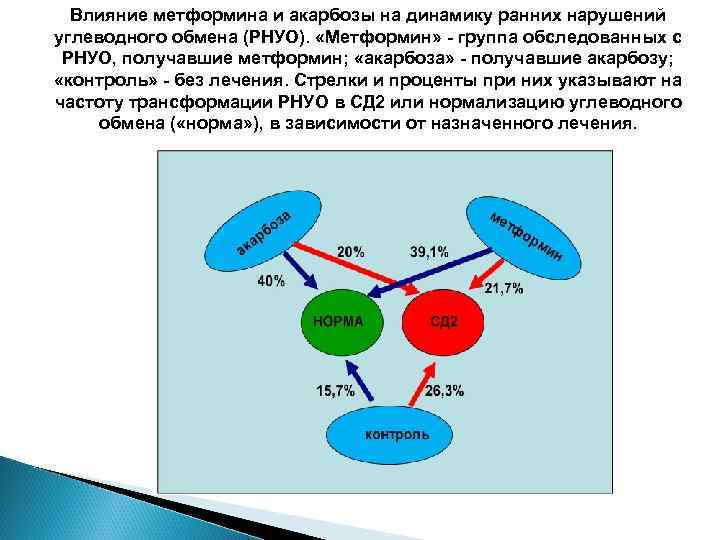 Влияние метформина и акарбозы на динамику ранних нарушений углеводного обмена (РНУО). «Метформин» - группа обследованных с РНУО, получавшие метформин; «акарбоза» - получавшие акарбозу; «контроль» - без лечения. Стрелки и проценты при них указывают на частоту трансформации РНУО в СД2 или нормализацию углеводного обмена («норма»), в зависимости от назначенного лечения.

акарбоза

метформин

20%

39,1%

40%

21,7%

НОРМА

СД2

15,7%

26,3%

контроль